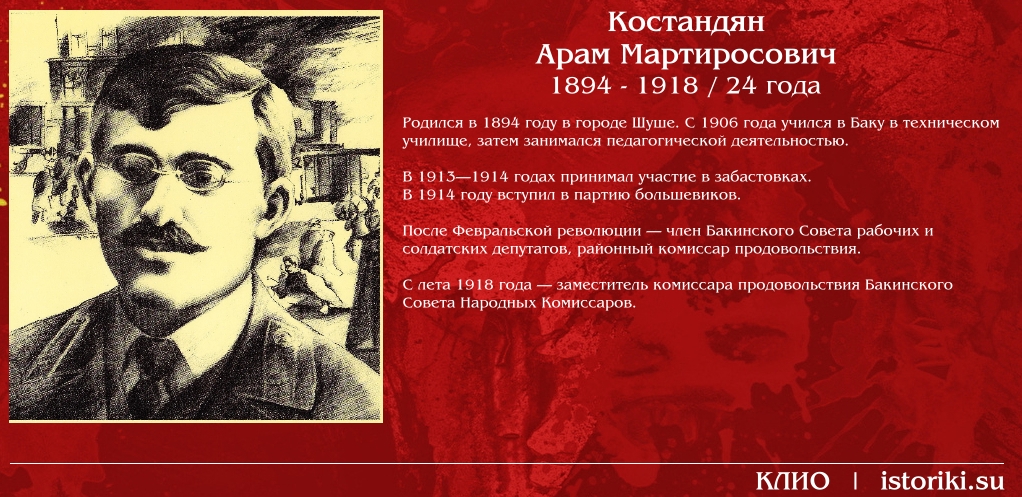 Костандян
Арам Мартиросович
1894 - 1918 / 24 года

Родился в 1894 году в городе Шуше. С 1906 года учился в Баку в техническом училище, затем занимался педагогической деятельностью.

В 1913—1914 годах принимал участие в забастовках.
В 1914 году вступил в партию большевиков.

После Февральской революции — член Бакинского Совета рабочих и солдатских депутатов, районный комиссар продовольствия.

С лета 1918 года — заместитель комиссара продовольствия Бакинского Совета Народных Комиссаров.

КЛИО | istoriki.su